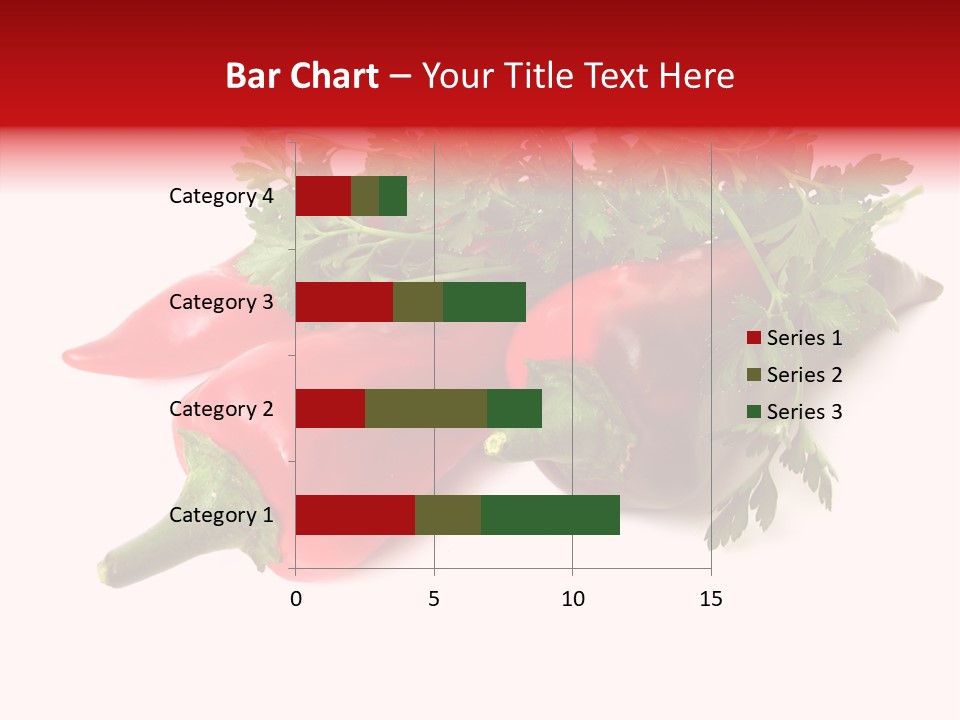 Bar Chart – Your Title Text Here

Category 4
Category 3
Category 2
Category 1

0
5
10
15

Series 1
Series 2
Series 3